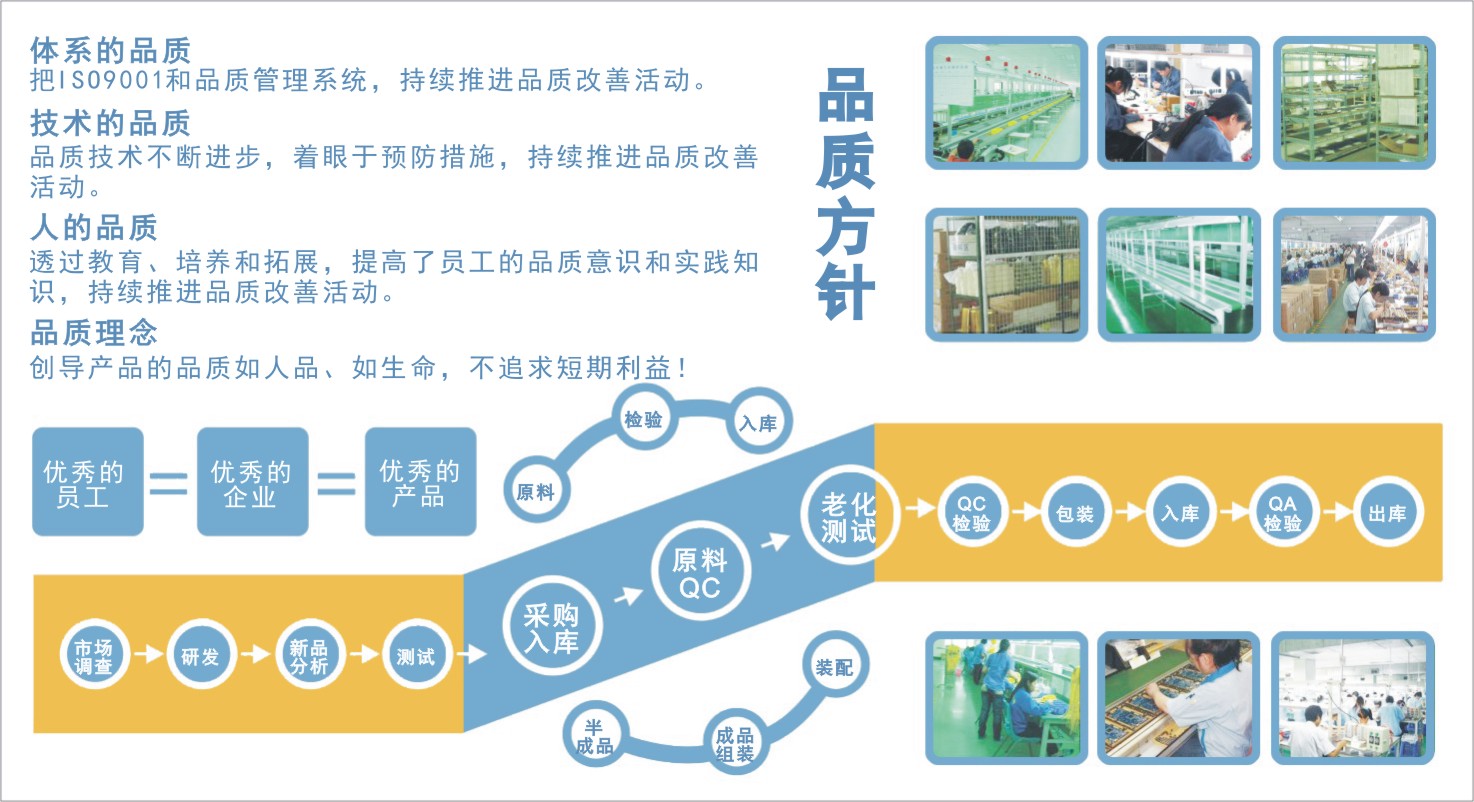 体系的品质
把ISO9001和品质管理系统，持续推进品质改善活动。

技术的品质
品质技术不断进步，着眼于预防措施，持续推进品质改善活动。

人的品质
透过教育、培养和拓展，提高了员工的品质意识和实践知识，持续推进品质改善活动。

品质理念
创导产品的品质如人品、如生命，不追求短期利益！

品质方针

优秀的员工 = 优秀的企业 = 优秀的产品

原料 检验 入库

市场调查 研发 新品分析 测试 采购入库 原料QC 老化测试 QC检验 包装 入库 QA检验 出库

半成品 成品组装 装配